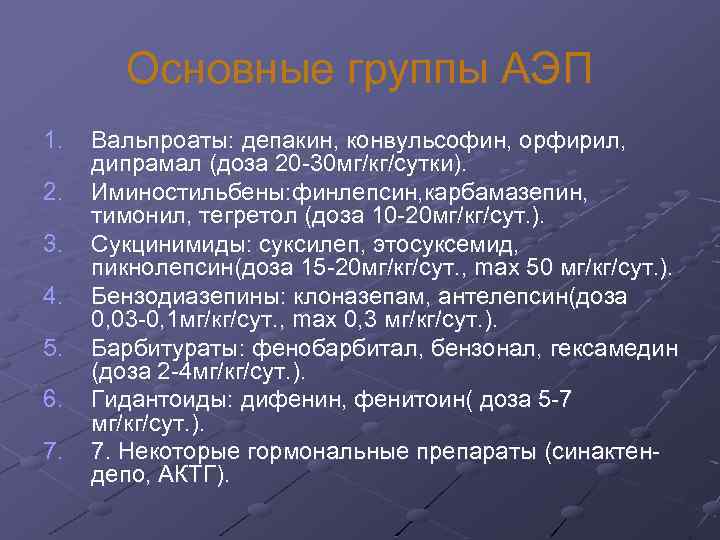 Основные группы АЭП

1. Вальпроаты: депакин, конвульсофин, орфирил, дипрамал (доза 20-30мг/кг/сутки).
2. Иминостильбены:финлепсин,карбамазепин, тимонил, тегретол (доза 10-20мг/кг/сут.).
3. Сукцинимиды: суксилеп, этосуксемид, пикнолепсин(доза 15-20мг/кг/сут., max 50 мг/кг/сут.).
4. Бензодиазепины: клоназепам, антелепсин(доза 0,03-0,1мг/кг/сут., max 0,3 мг/кг/сут.).
5. Барбитураты: фенобарбитал, бензонал, гексамедин (доза 2-4мг/кг/сут.).
6. Гидантоиды: дифенин, фенитоин( доза 5-7 мг/кг/сут.).
7. 7. Некоторые гормональные препараты (синактен-депо, АКТГ).